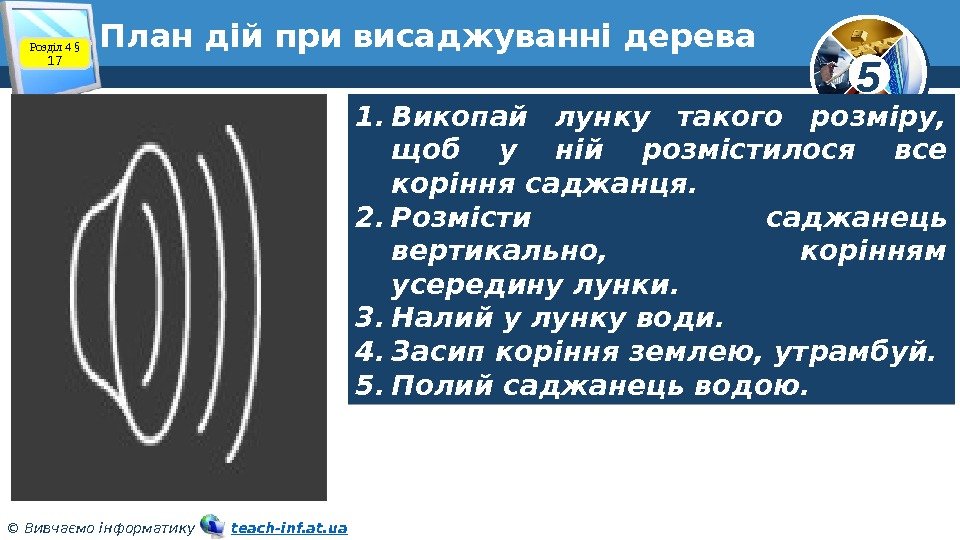 Розділ 4 § 17

План дій при висаджуванні дерева

5

1. Викопай лунку такого розміру, щоб у ній розмістилося все коріння саджанця.
2. Розмісти саджанець вертикально, корінням усередину лунки.
3. Налий у лунку води.
4. Засип коріння землею, утрамбуй.
5. Полий саджанець водою.

© Вивчаємо інформатику teach-inf.at.ua